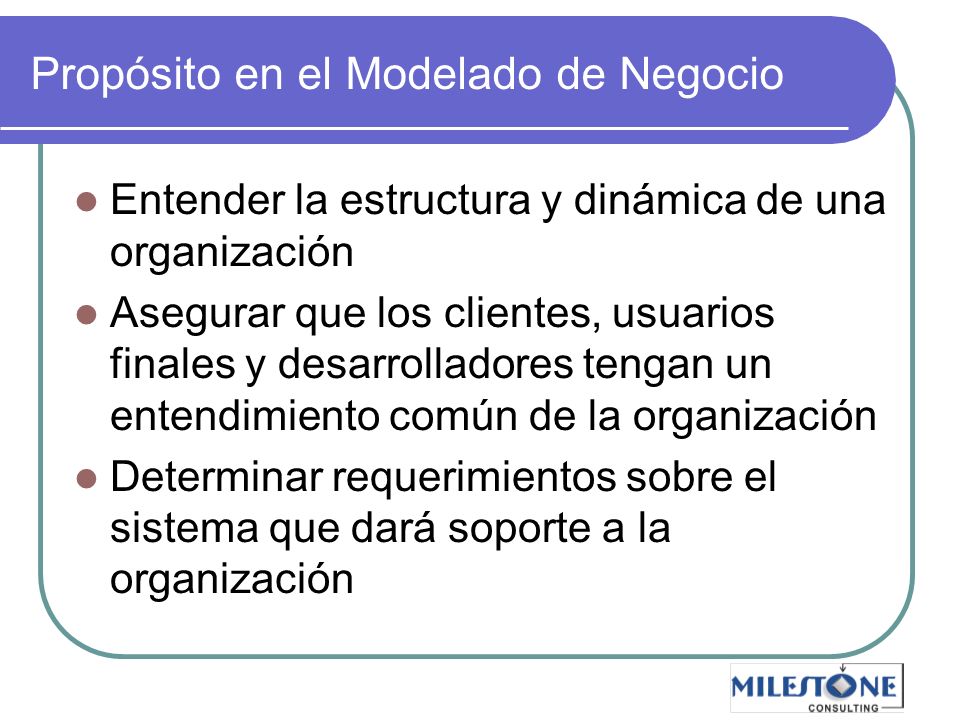 Propósito en el Modelado de Negocio

- Entender la estructura y dinámica de una organización
- Asegurar que los clientes, usuarios finales y desarrolladores tengan un entendimiento común de la organización
- Determinar requerimientos sobre el sistema que dará soporte a la organización

MILESTONE
CONSULTING